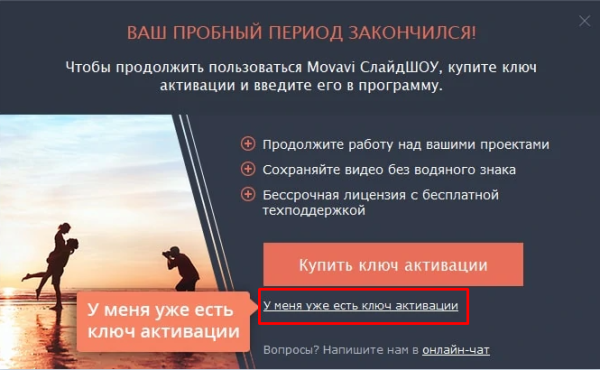 ВАШ ПРОБНЫЙ ПЕРИОД ЗАКОНЧИЛСЯ!

Чтобы продолжить пользоваться Movavi СлайдШОУ, купите ключ активации и введите его в программу.

Продолжите работу над вашими проектами

Сохраняйте видео без водяного знака

Бессрочная лицензия с бесплатной техподдержкой

Купить ключ активации

У меня уже есть ключ активации

У меня уже есть ключ активации

Вопросы? Напишите нам в онлайн-чат